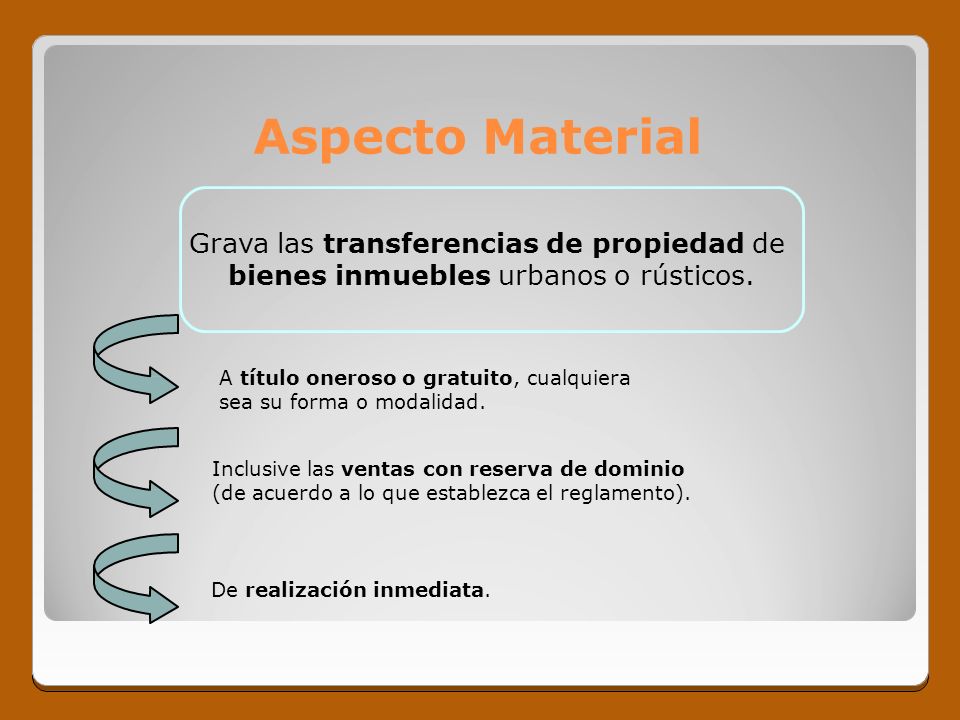 Aspecto Material

Grava las transferencias de propiedad de bienes inmuebles urbanos o rústicos.

A título oneroso o gratuito, cualquiera sea su forma o modalidad.

Inclusive las ventas con reserva de dominio (de acuerdo a lo que establezca el reglamento).

De realización inmediata.